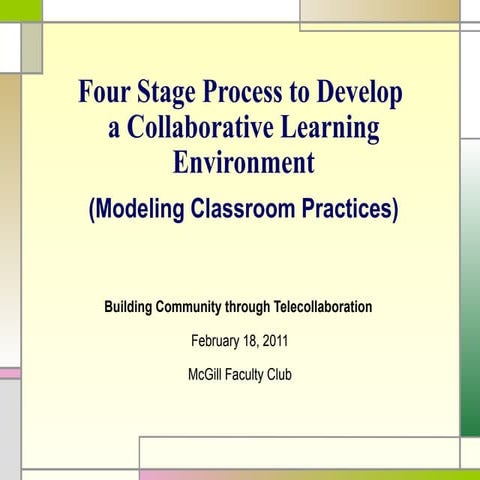 Four Stage Process to Develop a Collaborative Learning Environment

(Modeling Classroom Practices)

Building Community through Telecollaboration

February 18, 2011

McGill Faculty Club